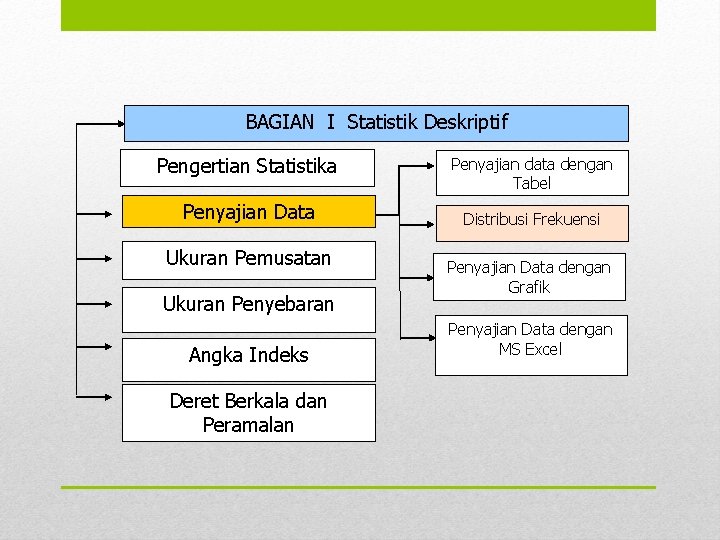 BAGIAN I Statistik Deskriptif

Pengertian Statistika

Penyajian Data

Ukuran Pemusatan

Ukuran Penyebaran

Angka Indeks

Deret Berkala dan Peramalan

Penyajian data dengan Tabel

Distribusi Frekuensi

Penyajian Data dengan Grafik

Penyajian Data dengan MS Excel